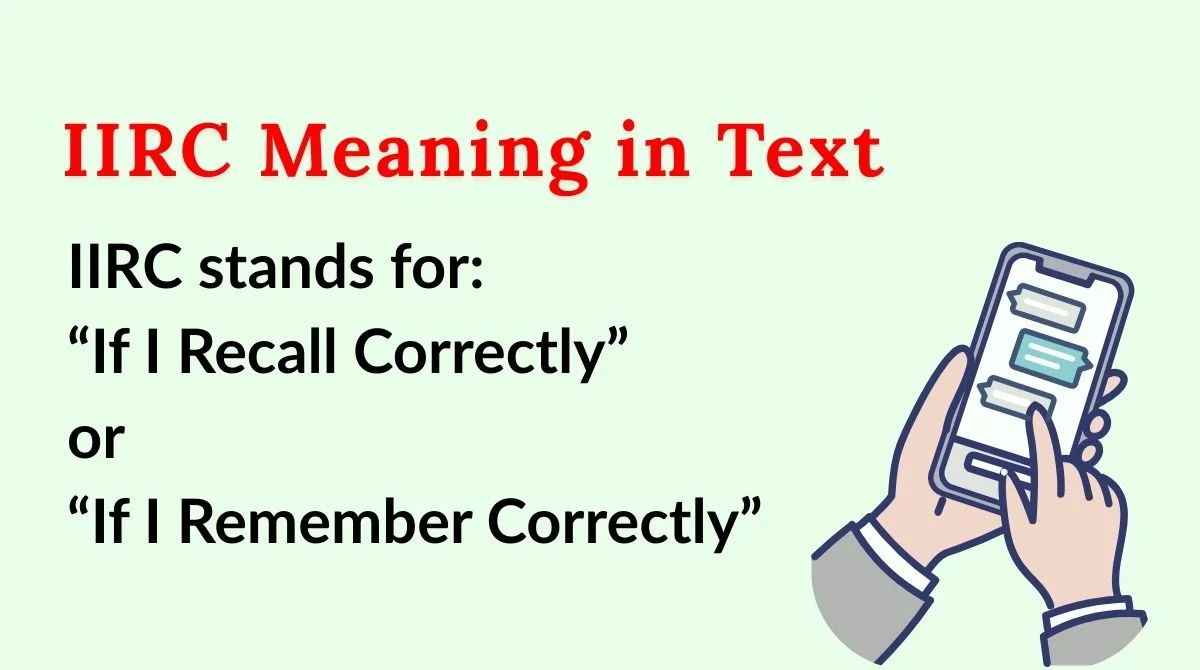 IIRC Meaning in Text

IIRC stands for:
“If I Recall Correctly”
or
“If I Remember Correctly”